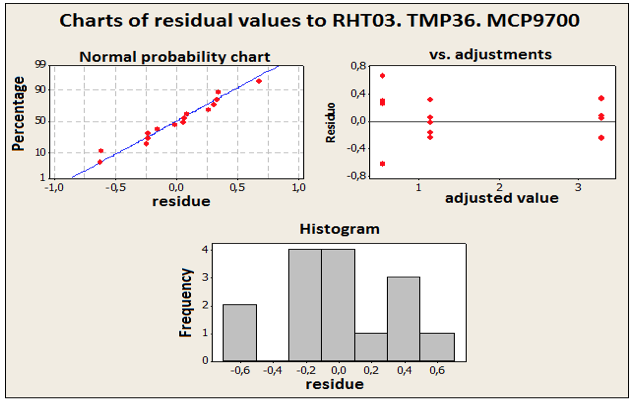 Charts of residual values to RHT03. TMP36. MCP9700

Normal probability chart

Percentage

99
90
50
10
1

-1,0 -0,5 0,0 0,5 1,0

residue

vs. adjustments

Residuo

0,8
0,4
0,0
-0,4
-0,8

1 2 3

adjusted value

Histogram

Frequency

4
3
2
1
0

-0,6 -0,4 -0,2 0,0 0,2 0,4 0,6

residue